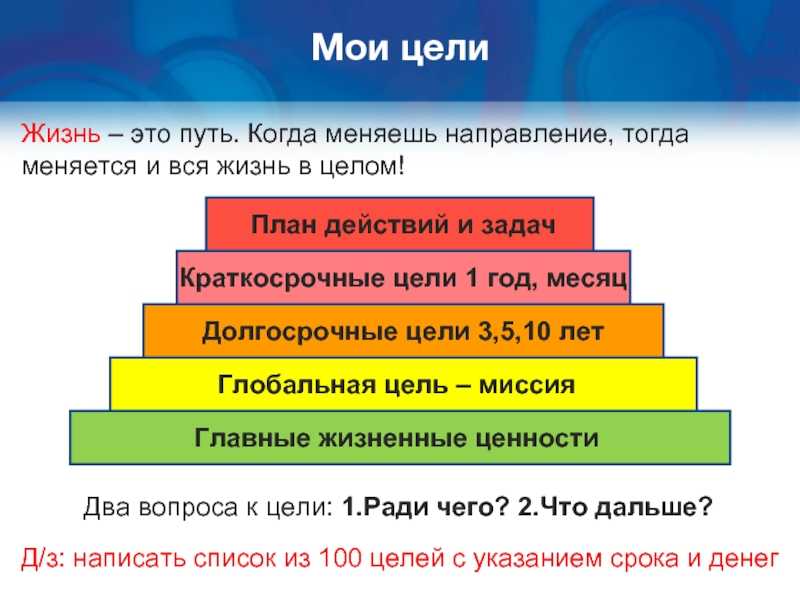 Мои цели

Жизнь – это путь. Когда меняешь направление, тогда меняется и вся жизнь в целом!

План действий и задач

Краткосрочные цели 1 год, месяц

Долгосрочные цели 3,5,10 лет

Глобальная цель – миссия

Главные жизненные ценности

Два вопроса к цели: 1.Ради чего? 2.Что дальше?

Д/з: написать список из 100 целей с указанием срока и денег